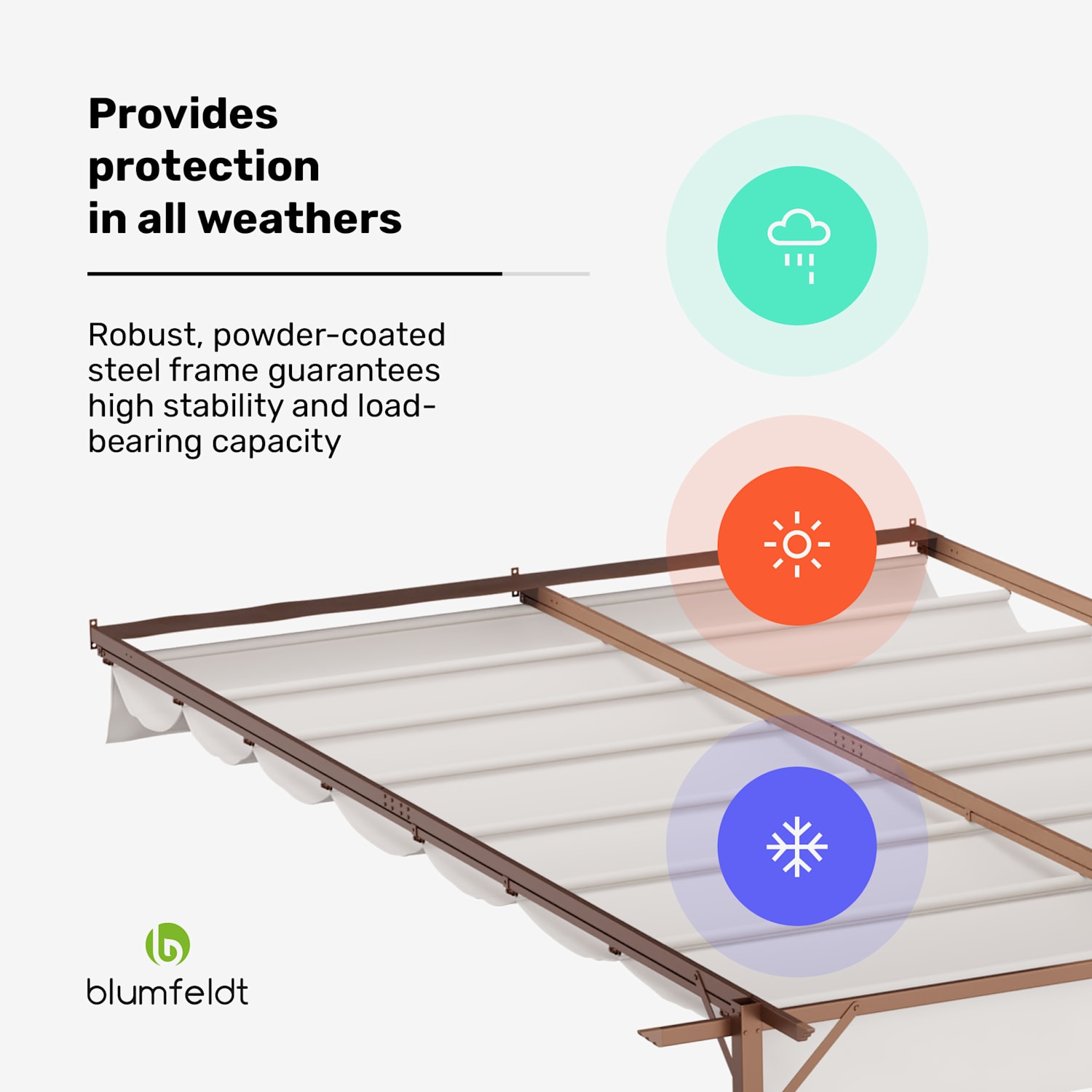 Provides protection in all weathers

Robust, powder-coated steel frame guarantees high stability and load-bearing capacity

blumfeldt